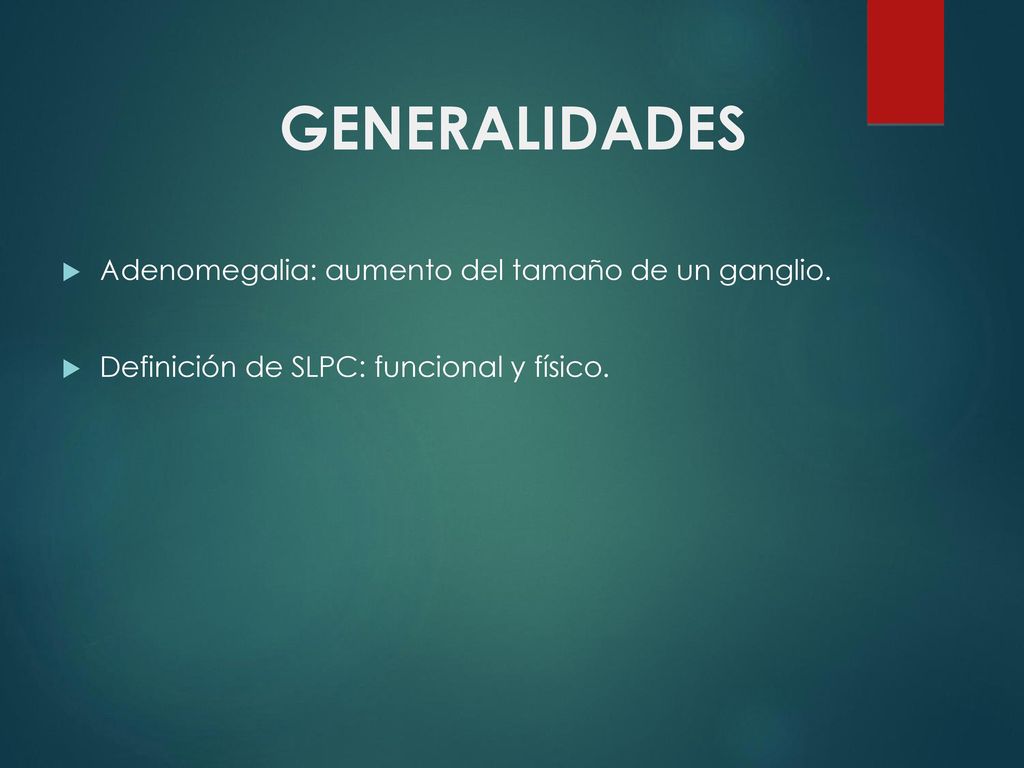 GENERALIDADES

Adenomegalia: aumento del tamaño de un ganglio.

Definición de SLPC: funcional y físico.